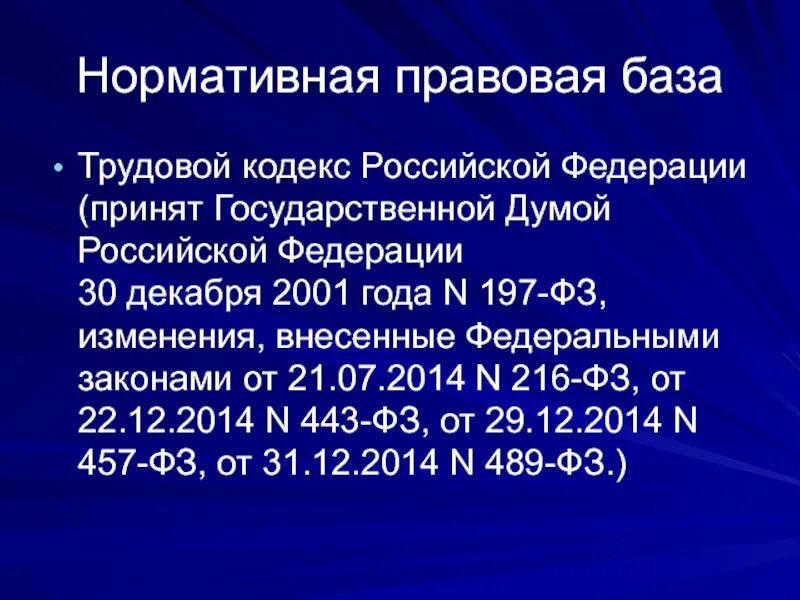 Нормативная правовая база

• Трудовой кодекс Российской Федерации (принят Государственной Думой Российской Федерации
30 декабря 2001 года N 197-ФЗ, изменения, внесенные Федеральными законами от 21.07.2014 N 216-ФЗ, от 22.12.2014 N 443-ФЗ, от 29.12.2014 N 457-ФЗ, от 31.12.2014 N 489-ФЗ.)